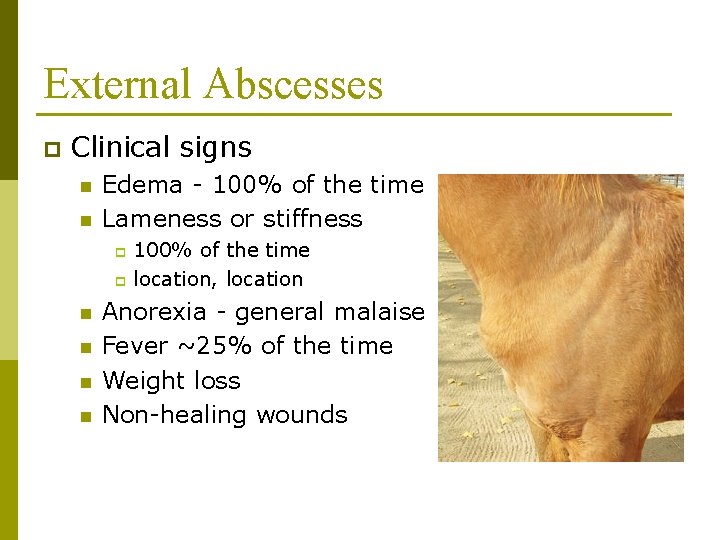 External Abscesses

Clinical signs

Edema - 100% of the time

Lameness or stiffness

100% of the time

location, location

Anorexia - general malaise

Fever ~25% of the time

Weight loss

Non-healing wounds